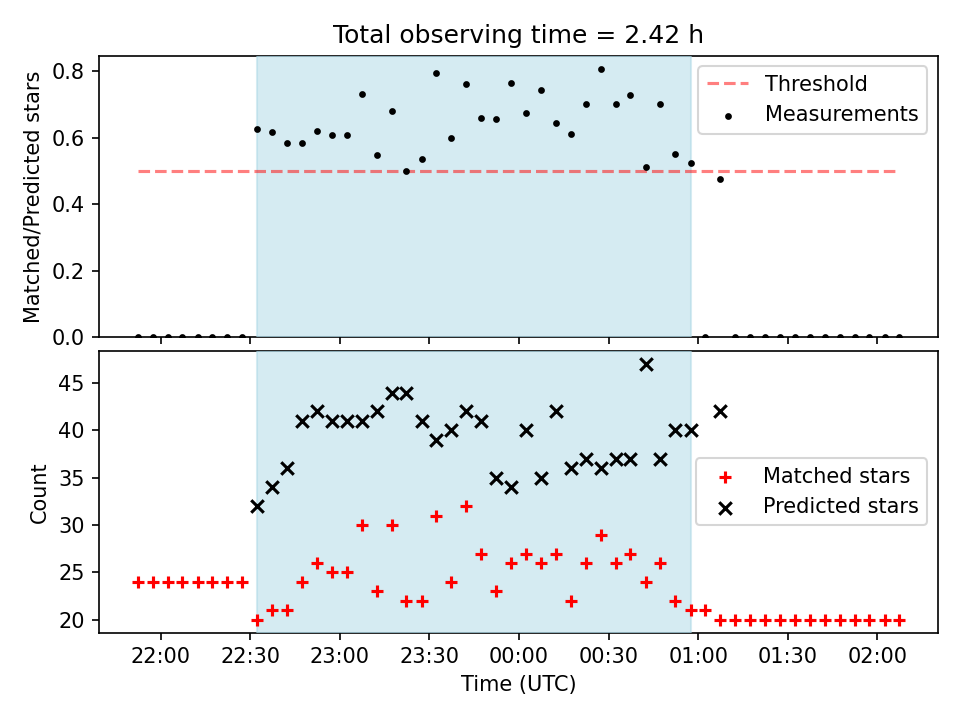 Total observing time = 2.42 h

Matched/Predicted stars

0.8
0.6
0.4
0.2
0.0

Threshold
Measurements

Count

45
40
35
30
25
20

Matched stars
Predicted stars

22:00
22:30
23:00
23:30
00:00
00:30
01:00
01:30
02:00

Time (UTC)